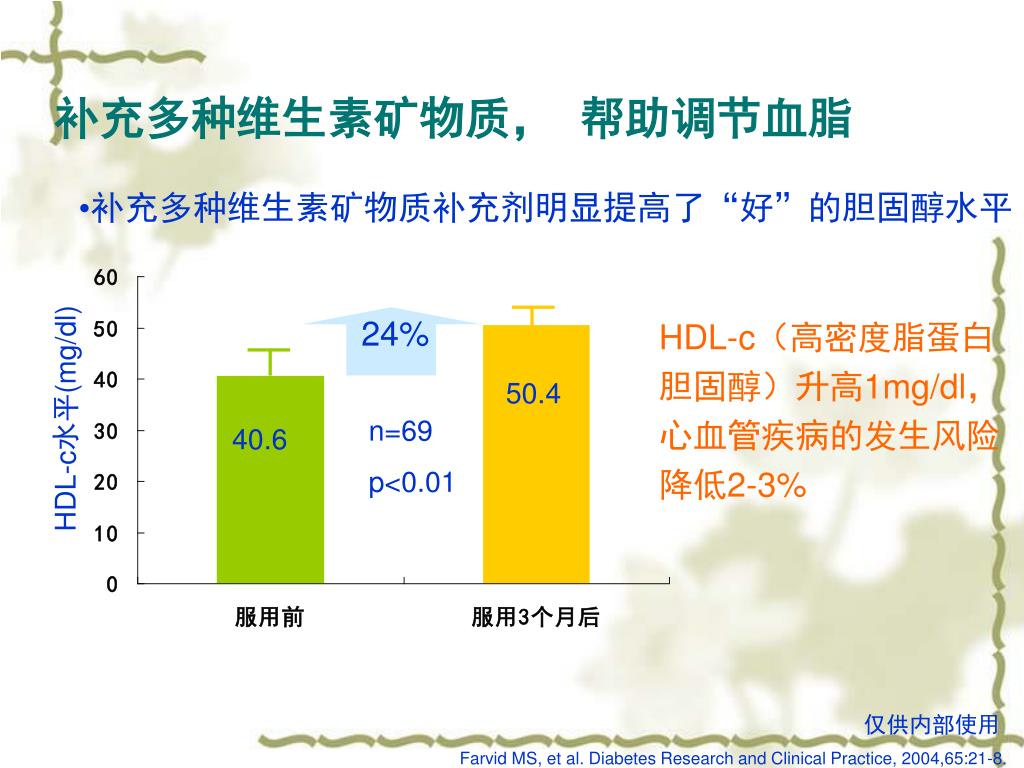 补充多种维生素矿物质， 帮助调节血脂

•补充多种维生素矿物质补充剂明显提高了“好”的胆固醇水平

HDL-c水平(mg/dl)

60
50
40
30
20
10
0

24%

40.6

50.4

n=69
p<0.01

服用前
服用3个月后

HDL-c（高密度脂蛋白胆固醇）升高1mg/dl，心血管疾病的发生风险降低2-3%

仅供内部使用

Farvid MS, et al. Diabetes Research and Clinical Practice, 2004,65:21-8.